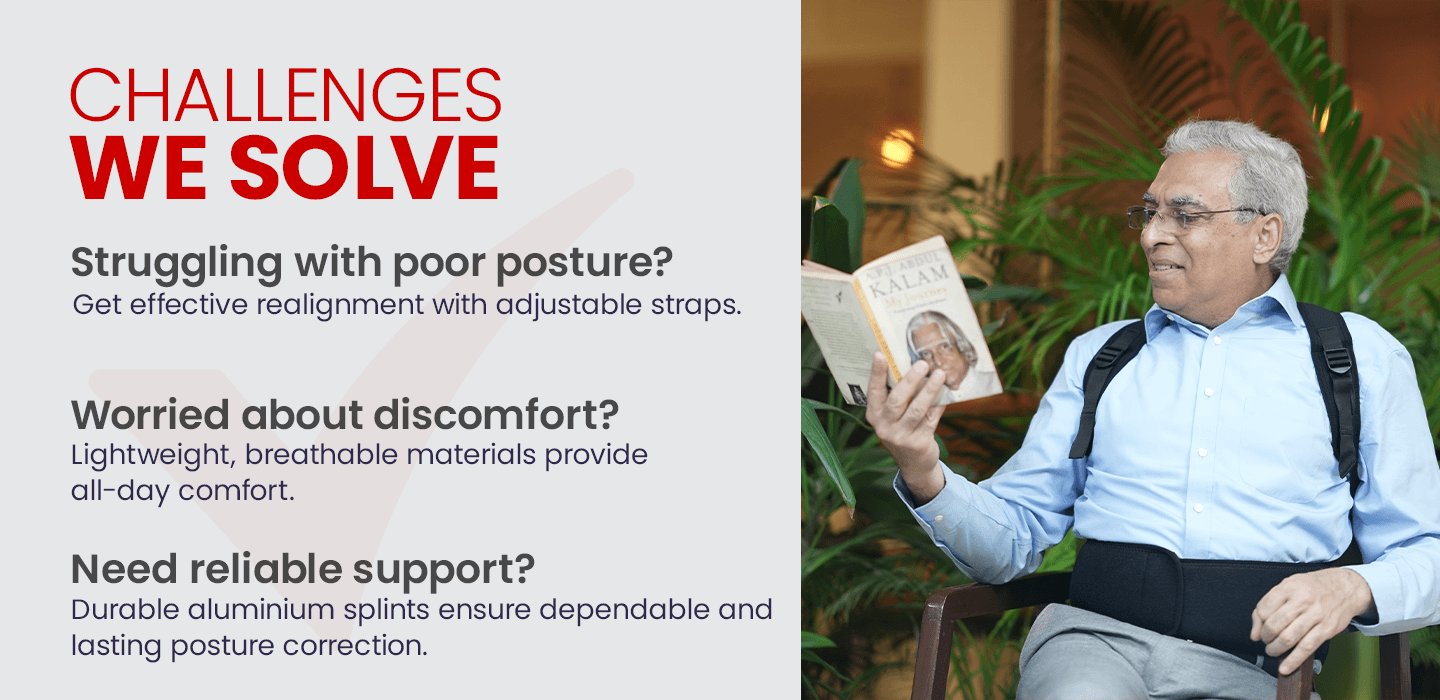 CHALLENGES
WE SOLVE

Struggling with poor posture?
Get effective realignment with adjustable straps.

Worried about discomfort?
Lightweight, breathable materials provide all-day comfort.

Need reliable support?
Durable aluminium splints ensure dependable and lasting posture correction.

A.P.J. ABDUL KALAM
My Journey